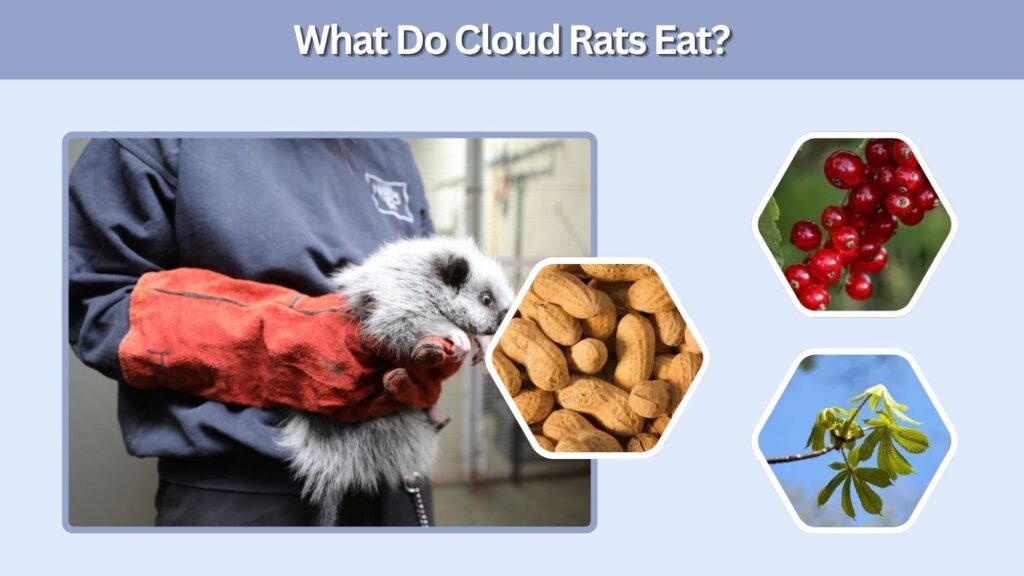 What Do Cloud Rats Eat?